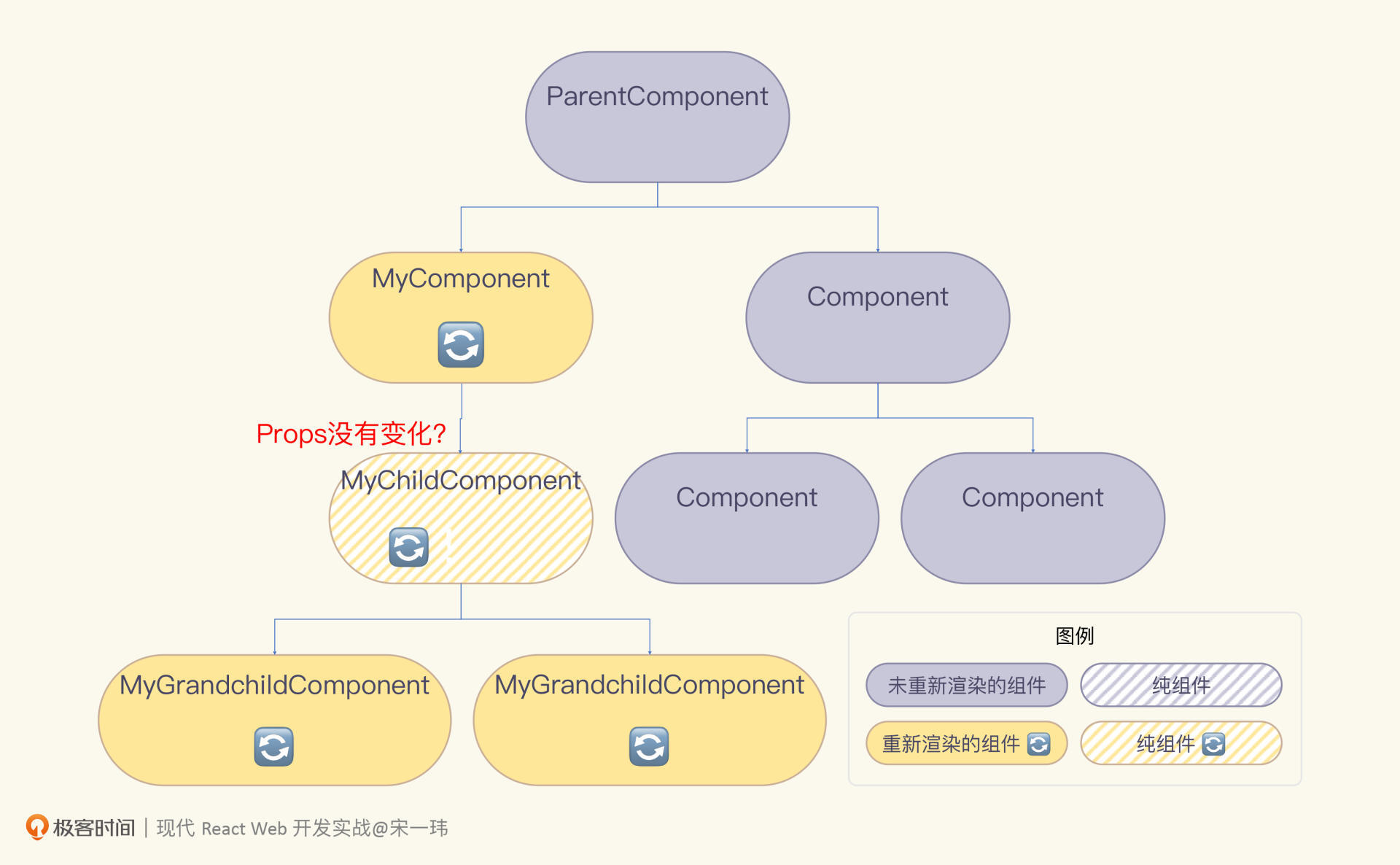 ParentComponent

MyComponent

Component

Props没有变化?

MyChildComponent

Component

Component

MyGrandchildComponent

MyGrandchildComponent

图例

未重新渲染的组件

纯组件

重新渲染的组件

纯组件

极客时间 | 现代 React Web 开发实战@宋一玮